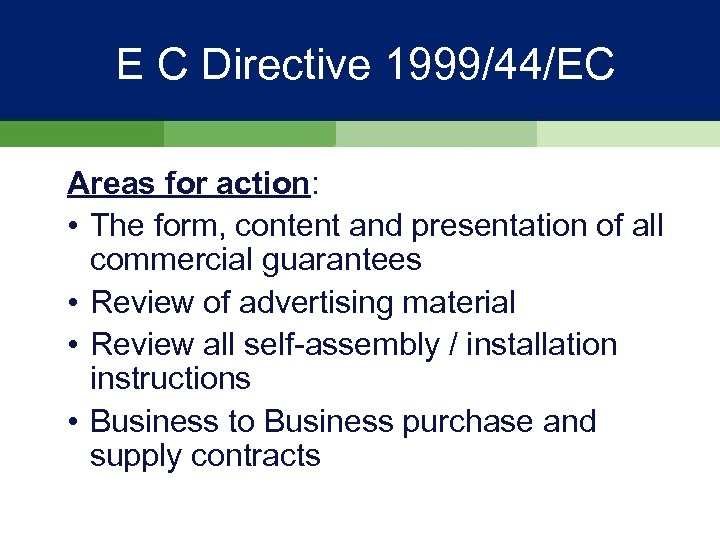 E C Directive 1999/44/EC

Areas for action:

• The form, content and presentation of all commercial guarantees
• Review of advertising material
• Review all self-assembly / installation instructions
• Business to Business purchase and supply contracts